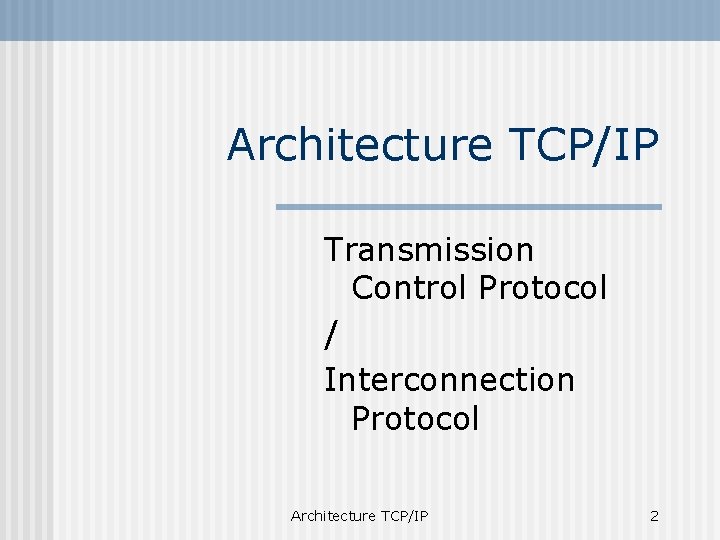 Architecture TCP/IP

Transmission Control Protocol

/

Interconnection Protocol

Architecture TCP/IP

2